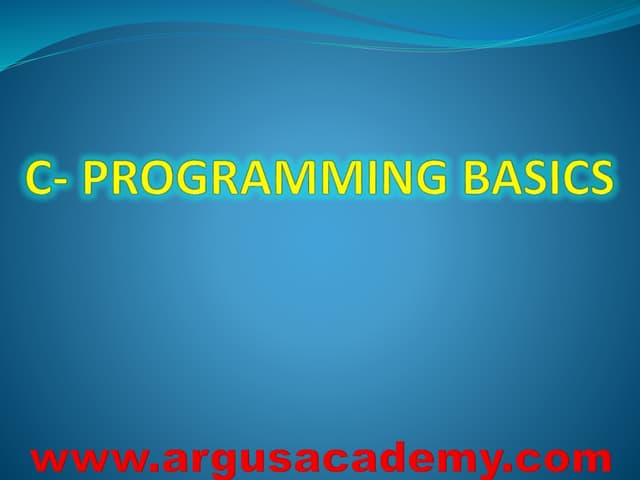 C- PROGRAMMING BASICS

www.argusacademy.com